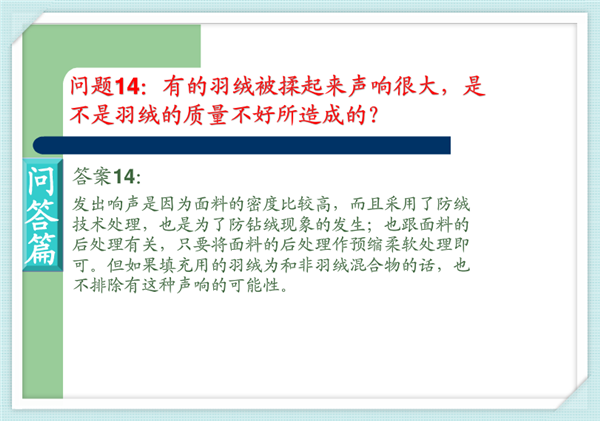 问题14：有的羽绒被揉起来声响很大，是不是羽绒的质量不好所造成的？

问答篇

答案14:

发出响声是因为面料的密度比较高，而且采用了防绒技术处理，也是为了防钻绒现象的发生；也跟面料的后处理有关，只要将面料的后处理作预缩柔软处理即可。但如果填充用的羽绒为和非羽绒混合物的话，也不排除有这种声响的可能性。